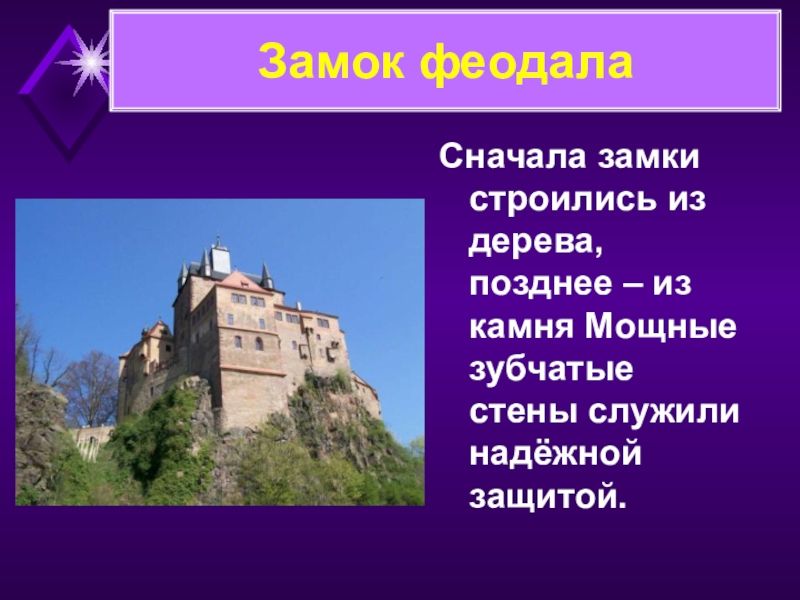 Замок феодала

Сначала замки строились из дерева, позднее – из камня Мощные зубчатые стены служили надёжной защитой.